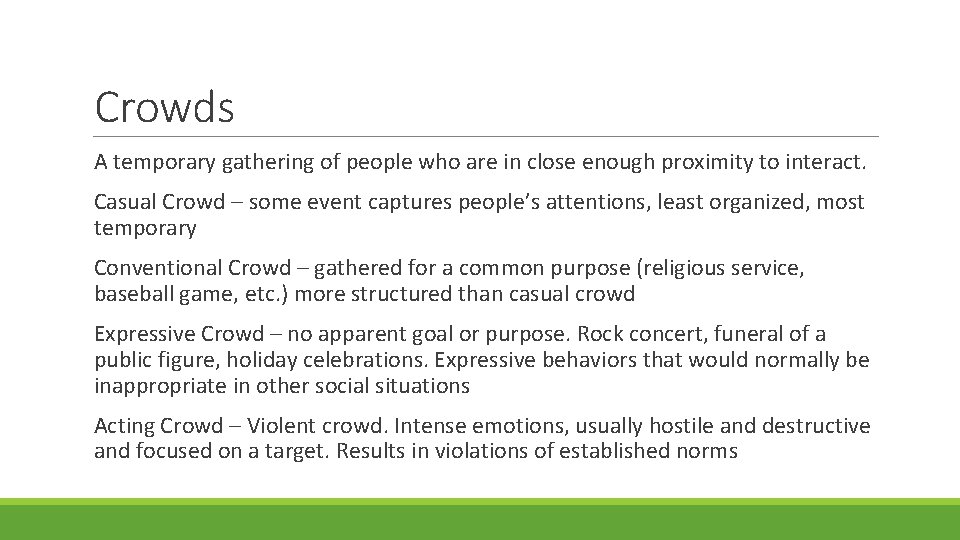 Crowds

A temporary gathering of people who are in close enough proximity to interact.

Casual Crowd – some event captures people's attentions, least organized, most temporary

Conventional Crowd – gathered for a common purpose (religious service, baseball game, etc.) more structured than casual crowd

Expressive Crowd – no apparent goal or purpose. Rock concert, funeral of a public figure, holiday celebrations. Expressive behaviors that would normally be inappropriate in other social situations

Acting Crowd – Violent crowd. Intense emotions, usually hostile and destructive and focused on a target. Results in violations of established norms